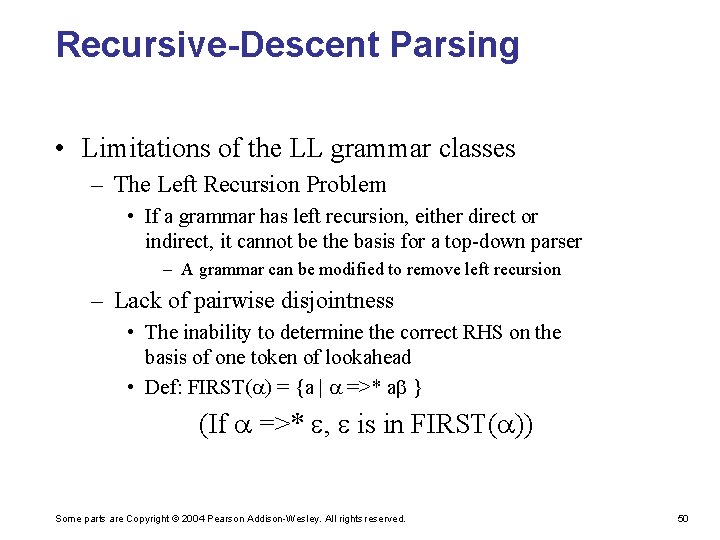 Recursive-Descent Parsing

• Limitations of the LL grammar classes
– The Left Recursion Problem
• If a grammar has left recursion, either direct or indirect, it cannot be the basis for a top-down parser
– A grammar can be modified to remove left recursion
– Lack of pairwise disjointness
• The inability to determine the correct RHS on the basis of one token of lookahead
• Def: FIRST($\alpha$) = {a | $\alpha$ =>* a$\beta$ }
(If $\alpha$ =>* $\varepsilon$, $\varepsilon$ is in FIRST($\alpha$))

Some parts are Copyright © 2004 Pearson Addison-Wesley. All rights reserved.
50